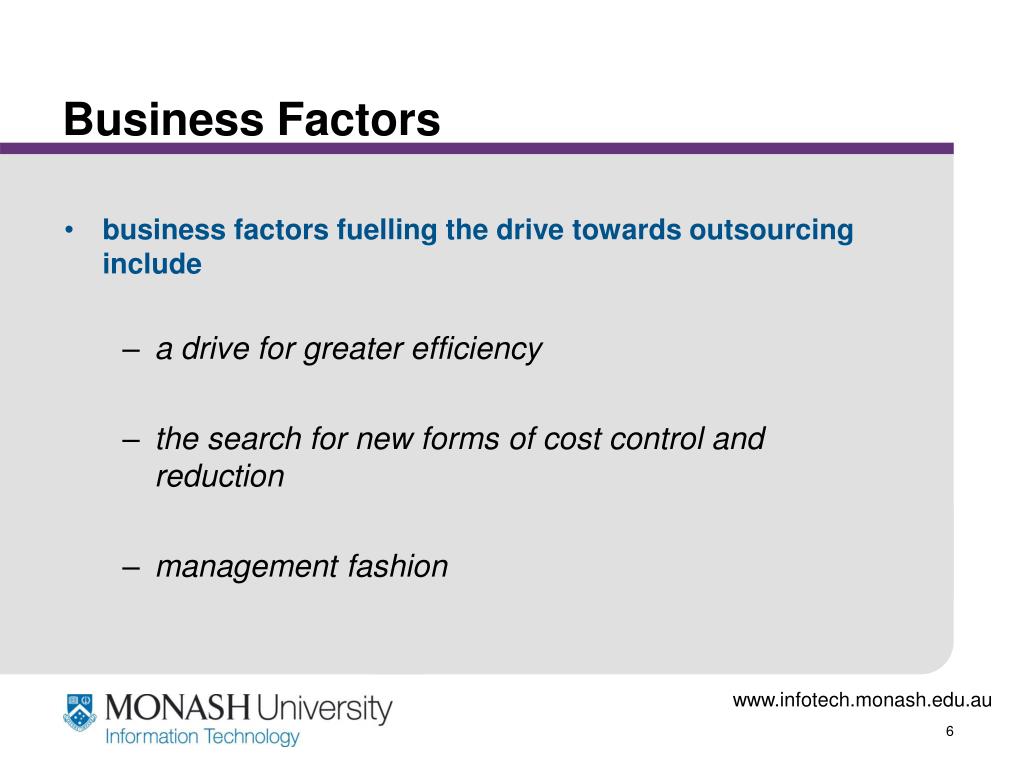 Business Factors

• business factors fuelling the drive towards outsourcing include

– a drive for greater efficiency

– the search for new forms of cost control and reduction

– management fashion

MONASH University
Information Technology

www.infotech.monash.edu.au

6